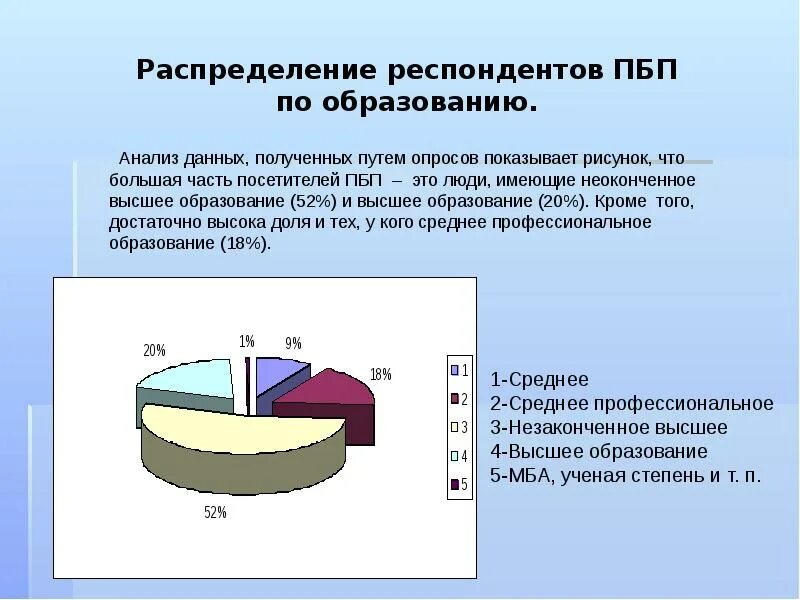 Распределение респондентов ПБП по образованию.

Анализ данных, полученных путем опросов показывает рисунок, что большая часть посетителей ПБП – это люди, имеющие неоконченное высшее образование (52%) и высшее образование (20%). Кроме того, достаточно высока доля и тех, у кого среднее профессиональное образование (18%).

20%
1%
9%
18%
52%

1
2
3
4
5

1-Среднее
2-Среднее профессиональное
3-Незаконченное высшее
4-Высшее образование
5-МБА, ученая степень и т. п.